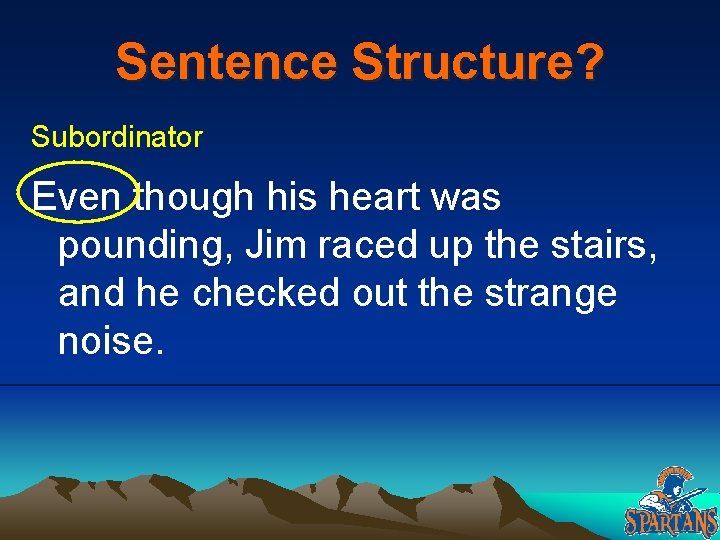 Sentence Structure?

Subordinator

Even though his heart was pounding, Jim raced up the stairs, and he checked out the strange noise.

SPARTANS